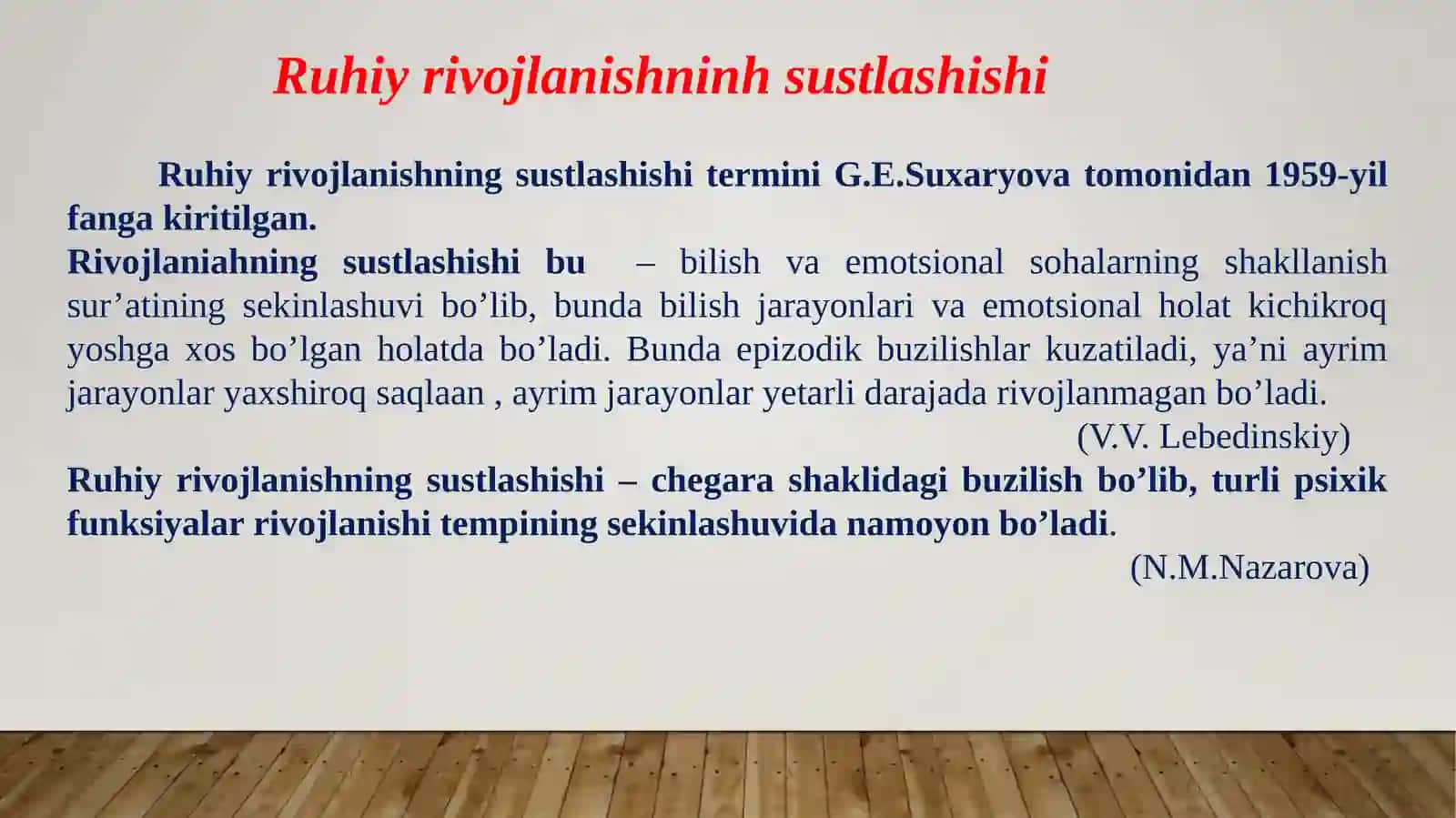 Ruhiy rivojlanishninh sustlashishi

Ruhiy rivojlanishning sustlashishi termini G.E.Suxaryova tomonidan 1959-yil fanga kiritilgan.

Rivojlaniahning sustlashishi bu – bilish va emotsional sohalarning shakllanish sur’atining sekinlashuvi bo’lib, bunda bilish jarayonlari va emotsional holat kichikroq yoshga xos bo’lgan holatda bo’ladi. Bunda epizodik buzilishlar kuzatiladi, ya’ni ayrim jarayonlar yaxshiroq saqlaan , ayrim jarayonlar yetarli darajada rivojlanmagan bo’ladi.

(V.V. Lebedinskiy)

Ruhiy rivojlanishning sustlashishi – chegara shaklidagi buzilish bo’lib, turli psixik funksiyalar rivojlanishi tempining sekinlashuvida namoyon bo’ladi.

(N.M.Nazarova)